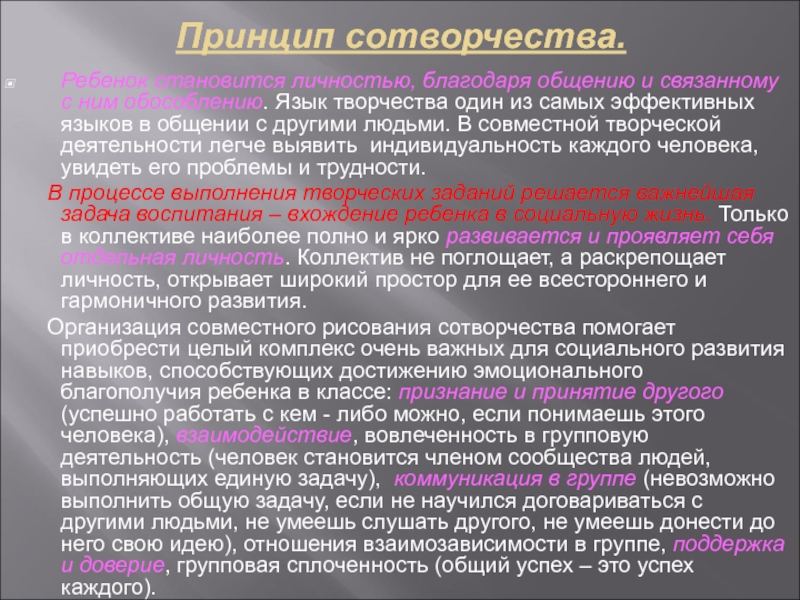 Принцип сотворчества.

Ребенок становится личностью, благодаря общению и связанному с ним обособлению. Язык творчества один из самых эффективных языков в общении с другими людьми. В совместной творческой деятельности легче выявить индивидуальность каждого человека, увидеть его проблемы и трудности.

В процессе выполнения творческих заданий решается важнейшая задача воспитания – вхождение ребенка в социальную жизнь. Только в коллективе наиболее полно и ярко развивается и проявляет себя отдельная личность. Коллектив не поглощает, а раскрепощает личность, открывает широкий простор для ее всестороннего и гармоничного развития.

Организация совместного рисования сотворчества помогает приобрести целый комплекс очень важных для социального развития навыков, способствующих достижению эмоционального благополучия ребенка в классе: признание и принятие другого (успешно работать с кем - либо можно, если понимаешь этого человека), взаимодействие, вовлеченность в групповую деятельность (человек становится членом сообщества людей, выполняющих единую задачу), коммуникация в группе (невозможно выполнить общую задачу, если не научился договариваться с другими людьми, не умеешь слушать другого, не умеешь донести до него свою идею), отношения взаимозависимости в группе, поддержка и доверие, групповая сплоченность (общий успех – это успех каждого).